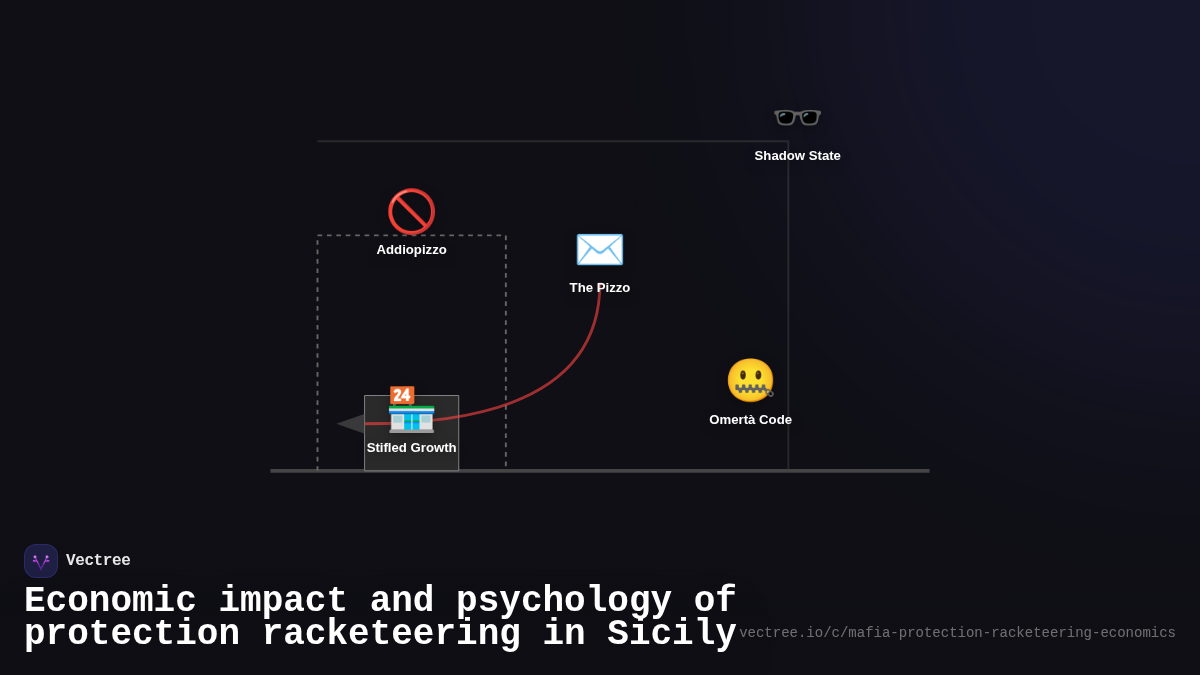 Shadow State

Addiopizzo

The Pizzo

Omertà Code

24

Stifled Growth

Vectree

Economic impact and psychology of protection racketeering in Sicily

vectree.io/c/mafia-protection-racketeering-economics